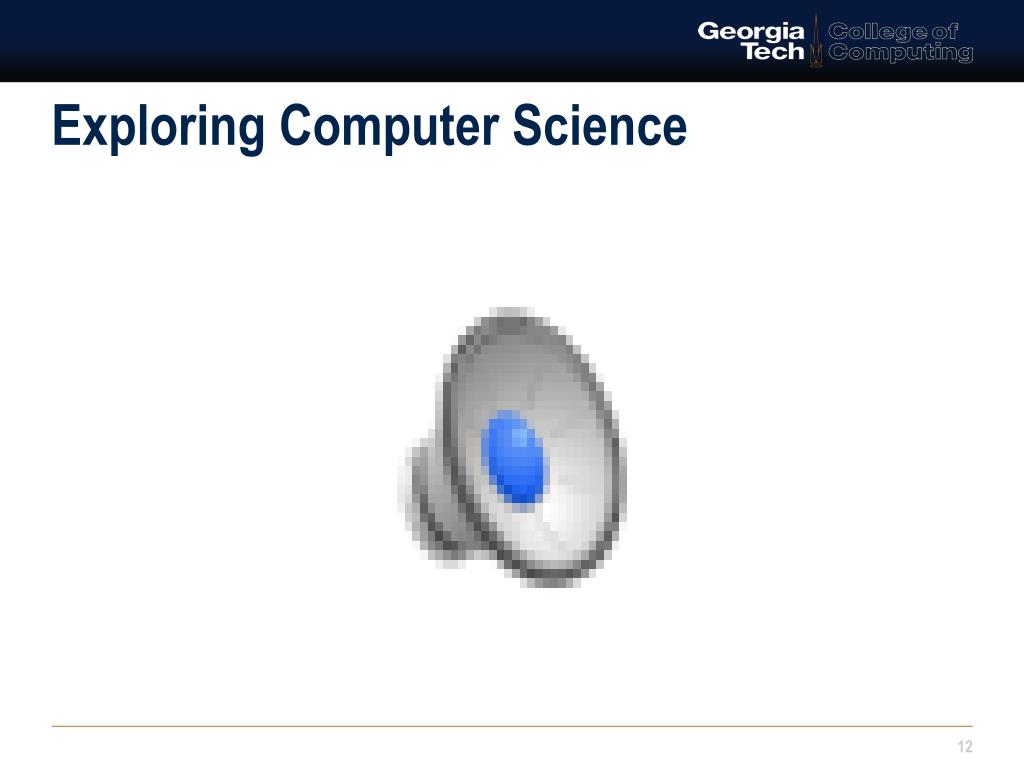 Georgia Tech College of Computing

Exploring Computer Science

12